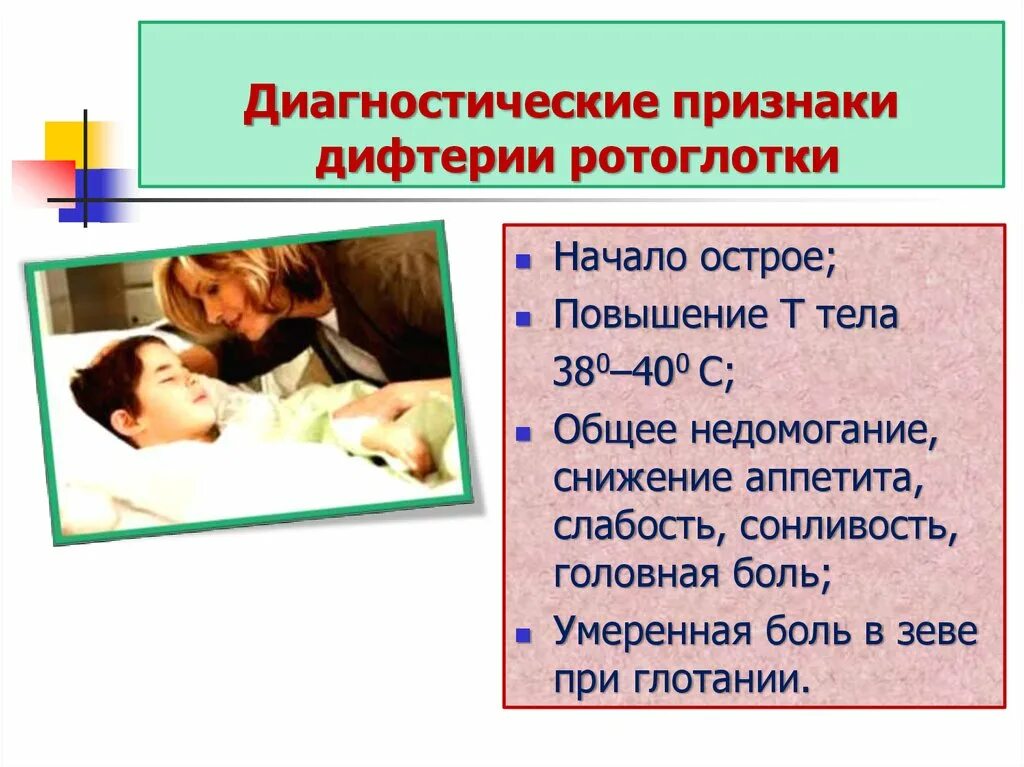 Диагностические признаки дифтерии ротоглотки

- Начало острое;
- Повышение Т тела $38^0$–$40^0$ С;
- Общее недомогание, снижение аппетита, слабость, сонливость, головная боль;
- Умеренная боль в зеве при глотании.